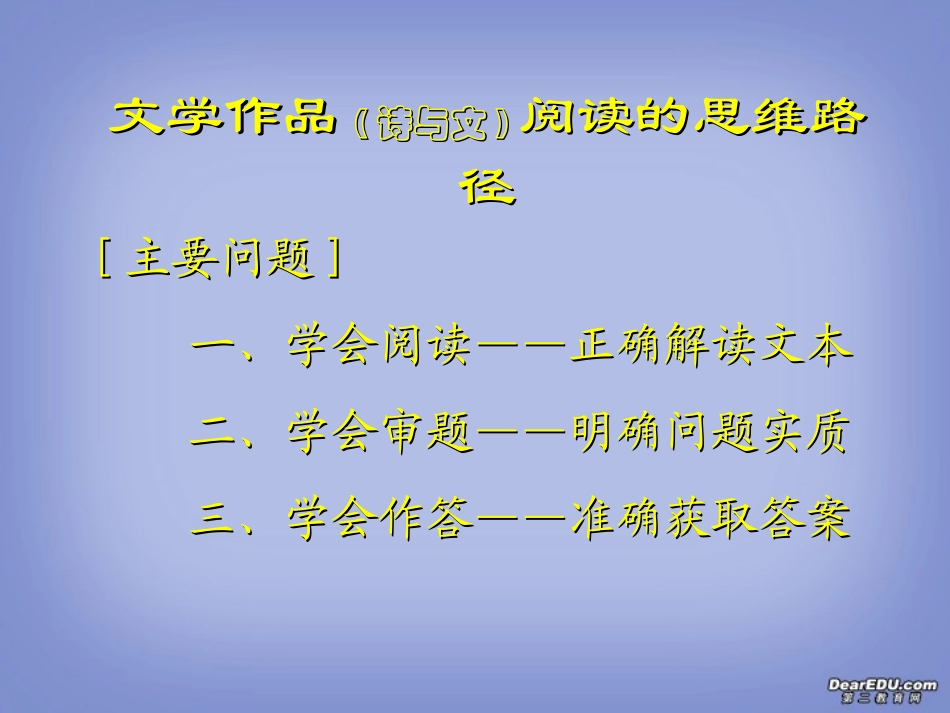 文学作品（诗与文）阅读的思维路径

［主要问题］

一、学会阅读——正确解读文本

二、学会审题——明确问题实质

三、学会作答——准确获取答案

DearEDU.com
第二教育网